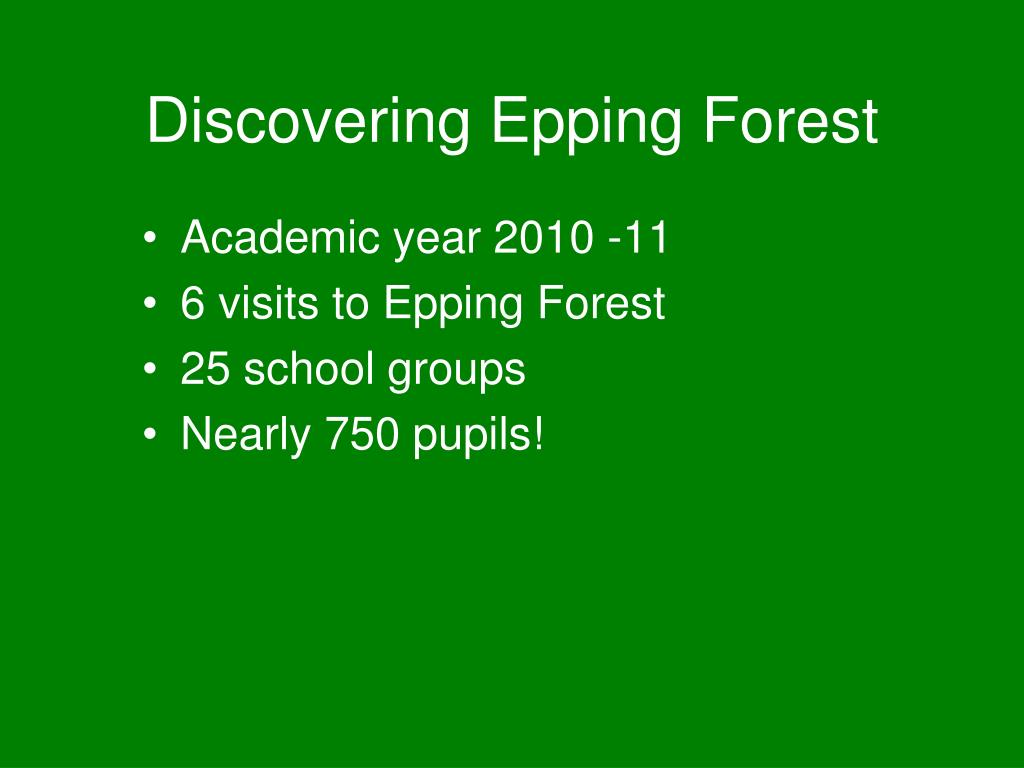 Discovering Epping Forest

• Academic year 2010 -11
• 6 visits to Epping Forest
• 25 school groups
• Nearly 750 pupils!